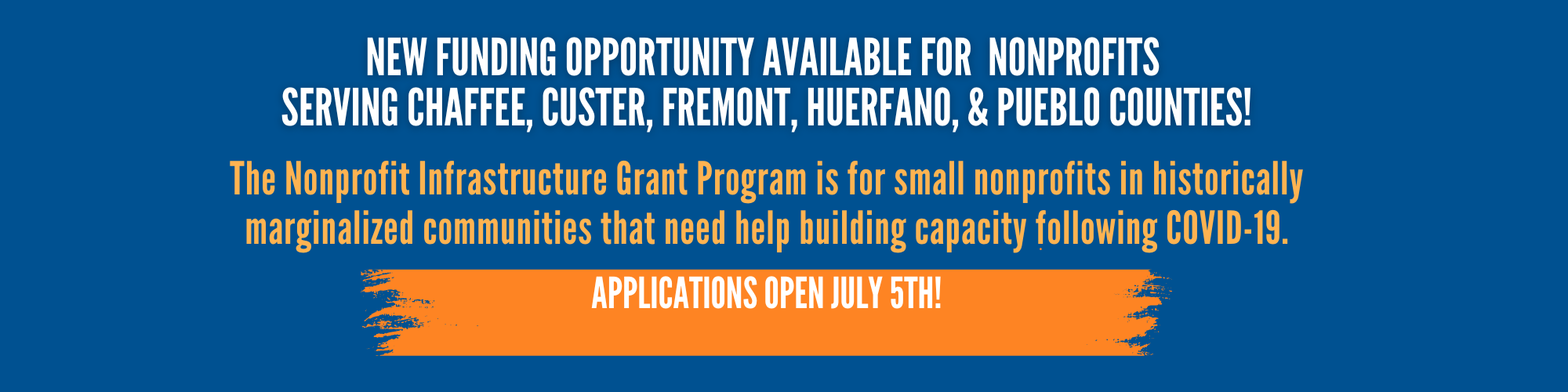 NEW FUNDING OPPORTUNITY AVAILABLE FOR NONPROFITS SERVING CHAFFEE, CUSTER, FREMONT, HUERFANO, & PUEBLO COUNTIES!

The Nonprofit Infrastructure Grant Program is for small nonprofits in historically marginalized communities that need help building capacity following COVID-19.

APPLICATIONS OPEN JULY 5TH!